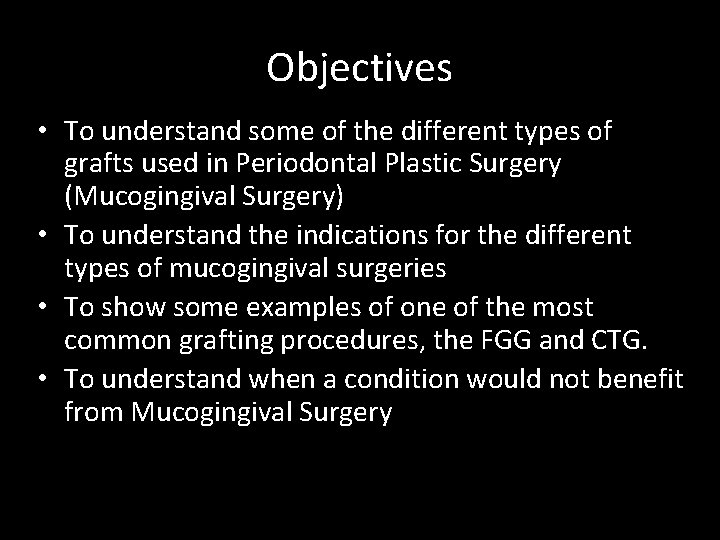 Objectives

• To understand some of the different types of grafts used in Periodontal Plastic Surgery (Mucogingival Surgery)
• To understand the indications for the different types of mucogingival surgeries
• To show some examples of one of the most common grafting procedures, the FGG and CTG.
• To understand when a condition would not benefit from Mucogingival Surgery